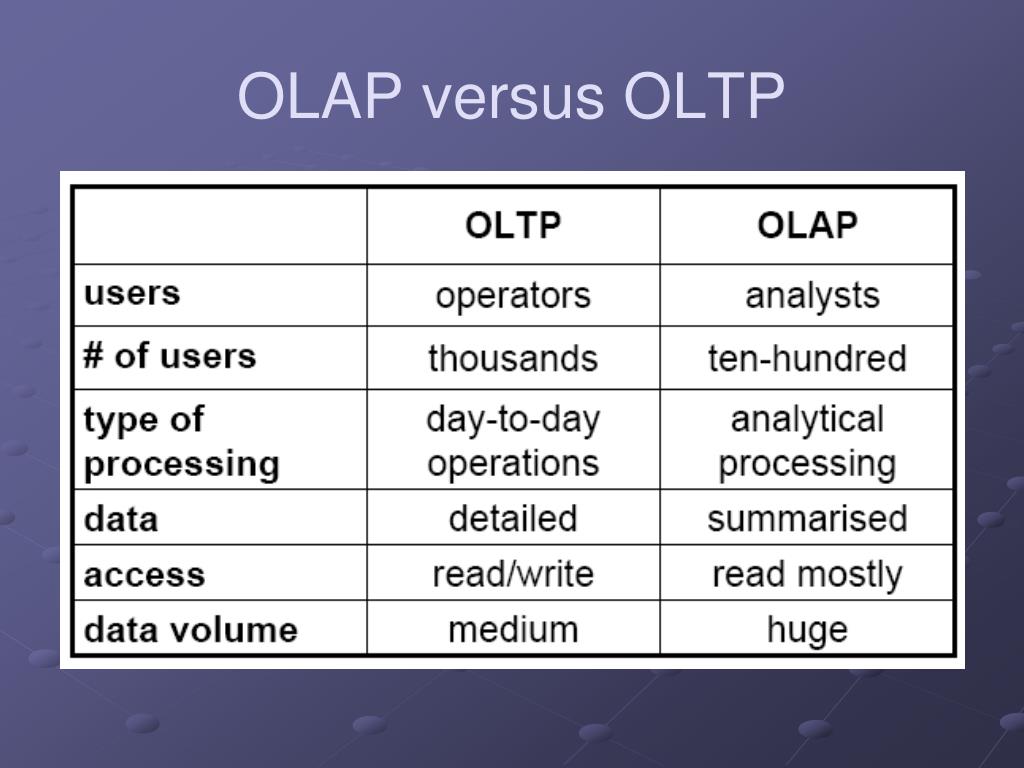 OLAP versus OLTP

|  | OLTP | OLAP |
|---|---|---|
| users | operators | analysts |
| # of users | thousands | ten-hundred |
| type of processing | day-to-day operations | analytical processing |
| data | detailed | summarised |
| access | read/write | read mostly |
| data volume | medium | huge |